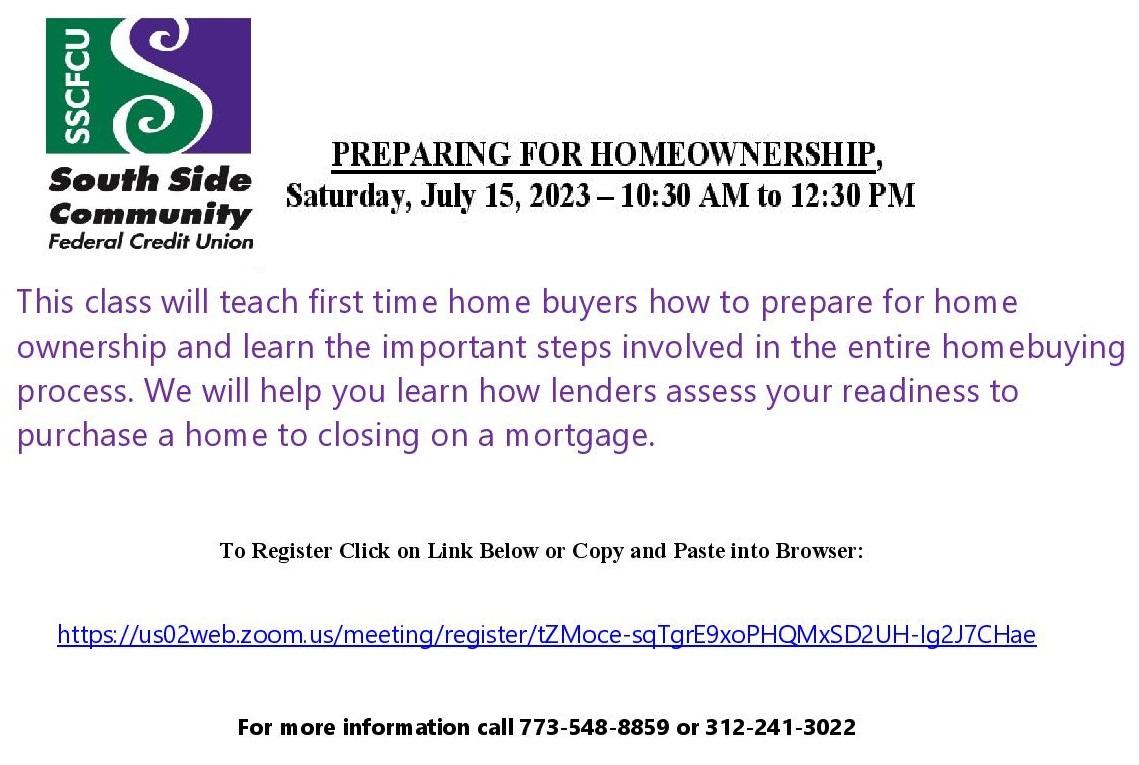 SSCFCU

South Side Community
Federal Credit Union

PREPARING FOR HOMEOWNERSHIP,
Saturday, July 15, 2023 – 10:30 AM to 12:30 PM

This class will teach first time home buyers how to prepare for home ownership and learn the important steps involved in the entire homebuying process. We will help you learn how lenders assess your readiness to purchase a home to closing on a mortgage.

To Register Click on Link Below or Copy and Paste into Browser:

https://us02web.zoom.us/meeting/register/tZMoce-sqTgrE9xoPHQMxSD2UH-Ig2J7CHae

For more information call 773-548-8859 or 312-241-3022